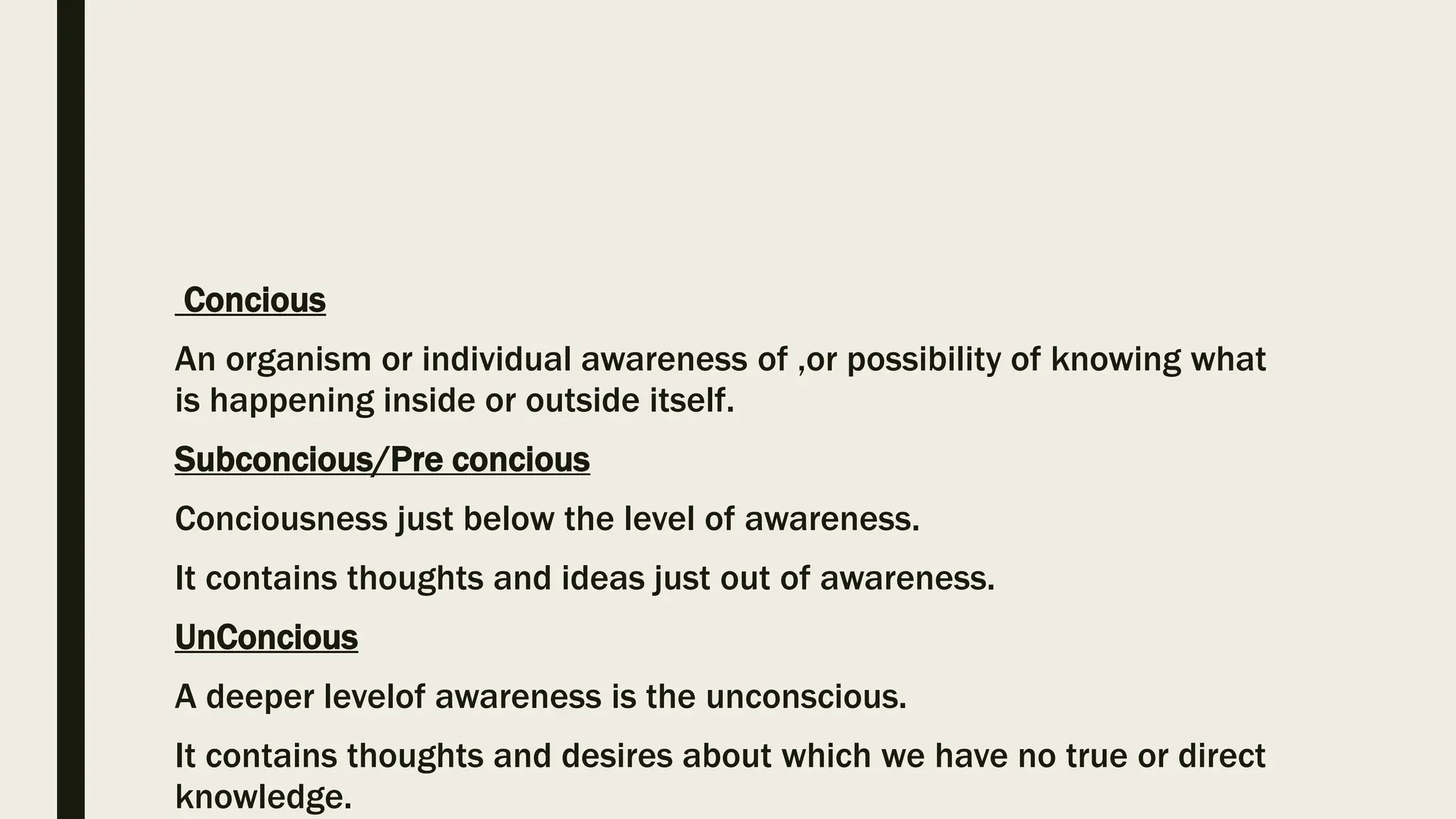 Concious

An organism or individual awareness of ,or possibility of knowing what is happening inside or outside itself.

Subconcious/Pre concious

Conciousness just below the level of awareness.

It contains thoughts and ideas just out of awareness.

UnConcious

A deeper levelof awareness is the unconscious.

It contains thoughts and desires about which we have no true or direct knowledge.